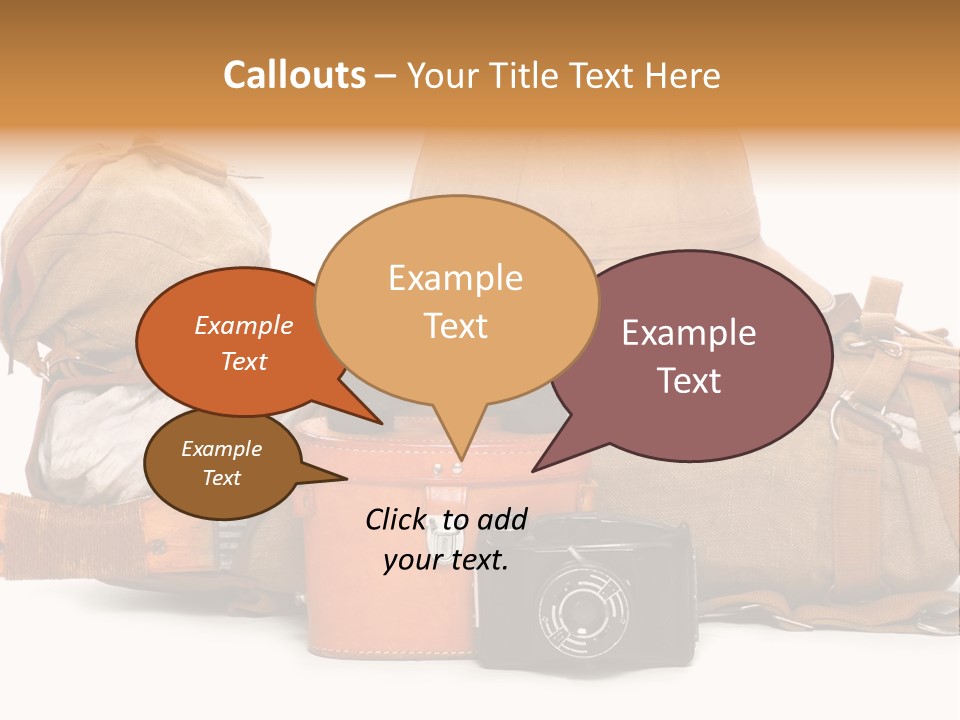 Callouts – Your Title Text Here

Example Text

Example Text

Example Text

Example Text

Click to add your text.